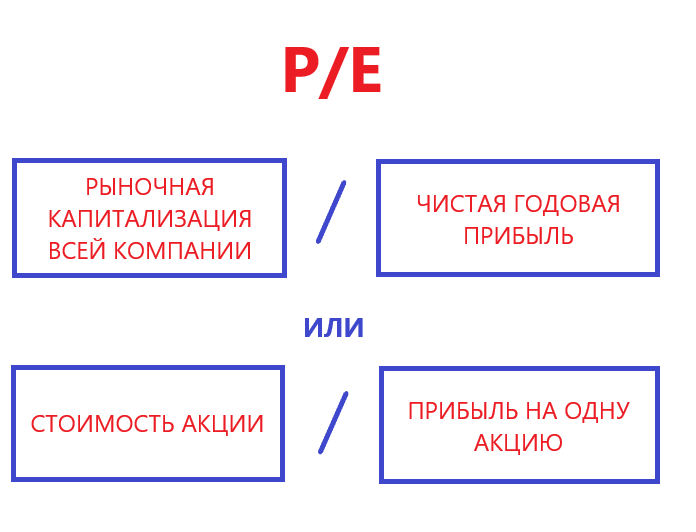 P/E

РЫНОЧНАЯ КАПИТАЛИЗАЦИЯ ВСЕЙ КОМПАНИИ

/

ЧИСТАЯ ГОДОВАЯ ПРИБЫЛЬ

ИЛИ

СТОИМОСТЬ АКЦИИ

/

ПРИБЫЛЬ НА ОДНУ АКЦИЮ